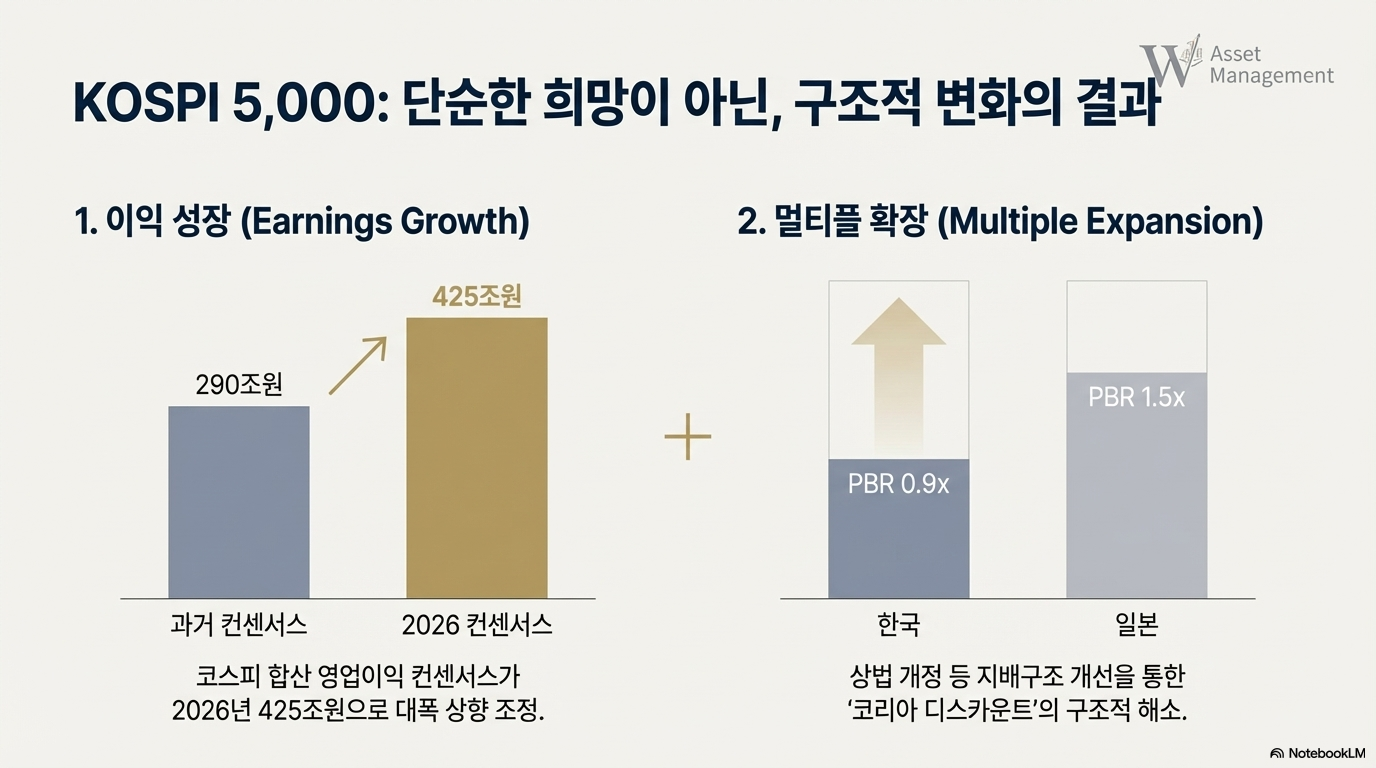 W Asset Management

KOSPI 5,000: 단순한 희망이 아닌, 구조적 변화의 결과

1. 이익 성장 (Earnings Growth)

290조원

425조원

과거 컨센서스

2026 컨센서스

코스피 합산 영업이익 컨센서스가 2026년 425조원으로 대폭 상향 조정.

+

2. 멀티플 확장 (Multiple Expansion)

PBR 0.9x

PBR 1.5x

한국

일본

상법 개정 등 지배구조 개선을 통한 '코리아 디스카운트'의 구조적 해소.

NotebookLM